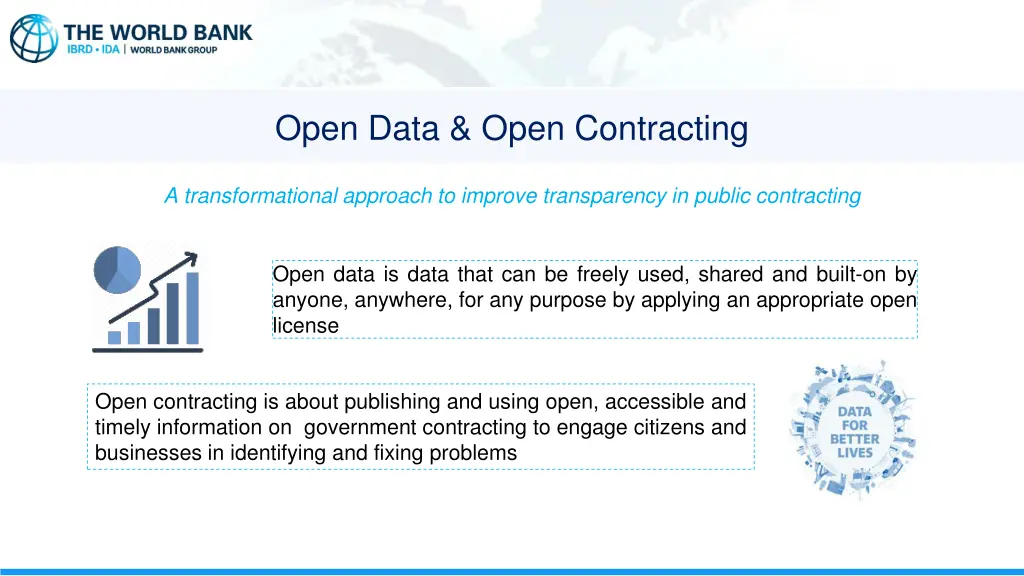 THE WORLD BANK
IBRD • IDA | WORLD BANK GROUP

Open Data & Open Contracting

A transformational approach to improve transparency in public contracting

Open data is data that can be freely used, shared and built-on by anyone, anywhere, for any purpose by applying an appropriate open license

Open contracting is about publishing and using open, accessible and timely information on government contracting to engage citizens and businesses in identifying and fixing problems

DATA FOR BETTER LIVES